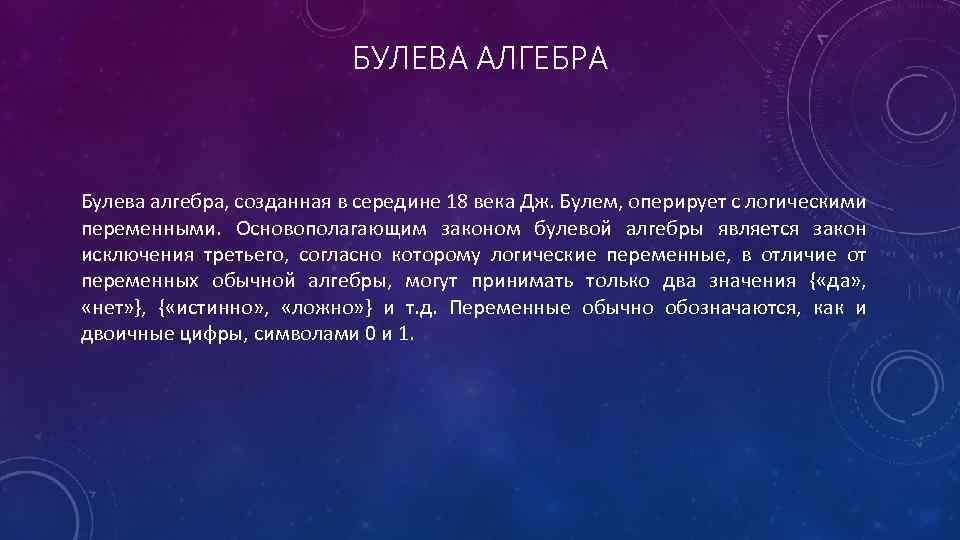 БУЛЕВА АЛГЕБРА

Булева алгебра, созданная в середине 18 века Дж. Булем, оперирует с логическими переменными. Основополагающим законом булевой алгебры является закон исключения третьего, согласно которому логические переменные, в отличие от переменных обычной алгебры, могут принимать только два значения {«да», «нет»}, {«истинно», «ложно»} и т.д. Переменные обычно обозначаются, как и двоичные цифры, символами 0 и 1.